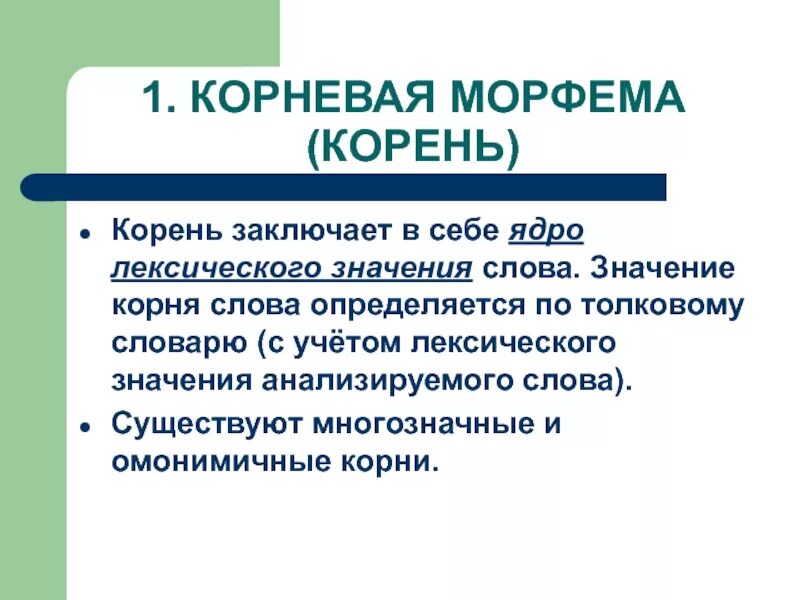 1. КОРНЕВАЯ МОРФЕМА (КОРЕНЬ)

• Корень заключает в себе ядро лексического значения слова. Значение корня слова определяется по толковому словарю (с учётом лексического значения анализируемого слова).

• Существуют многозначные и омонимичные корни.